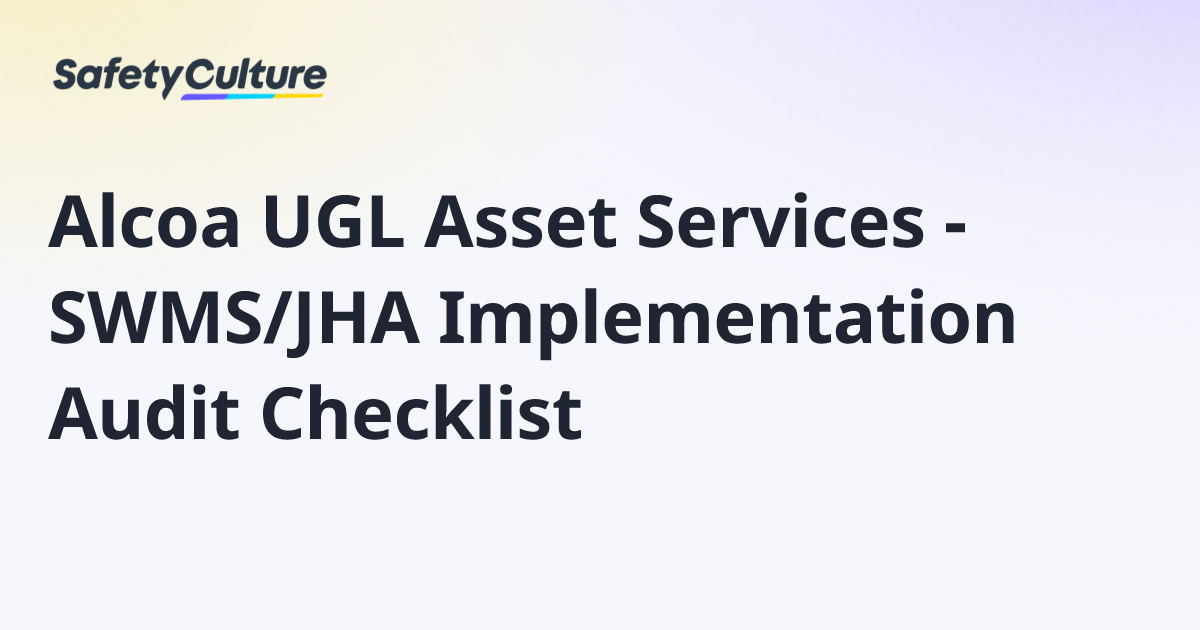 SafetyCulture

Alcoa UGL Asset Services - SWMS/JHA Implementation Audit Checklist